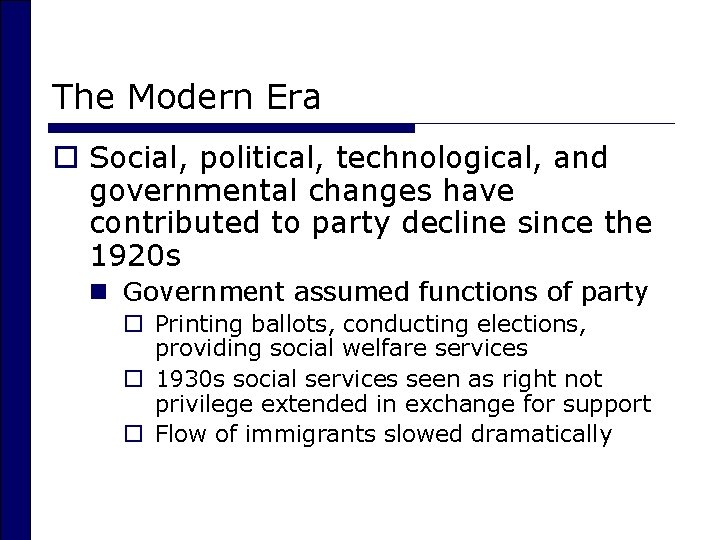 The Modern Era

Social, political, technological, and governmental changes have contributed to party decline since the 1920s

Government assumed functions of party

Printing ballots, conducting elections, providing social welfare services

1930s social services seen as right not privilege extended in exchange for support

Flow of immigrants slowed dramatically